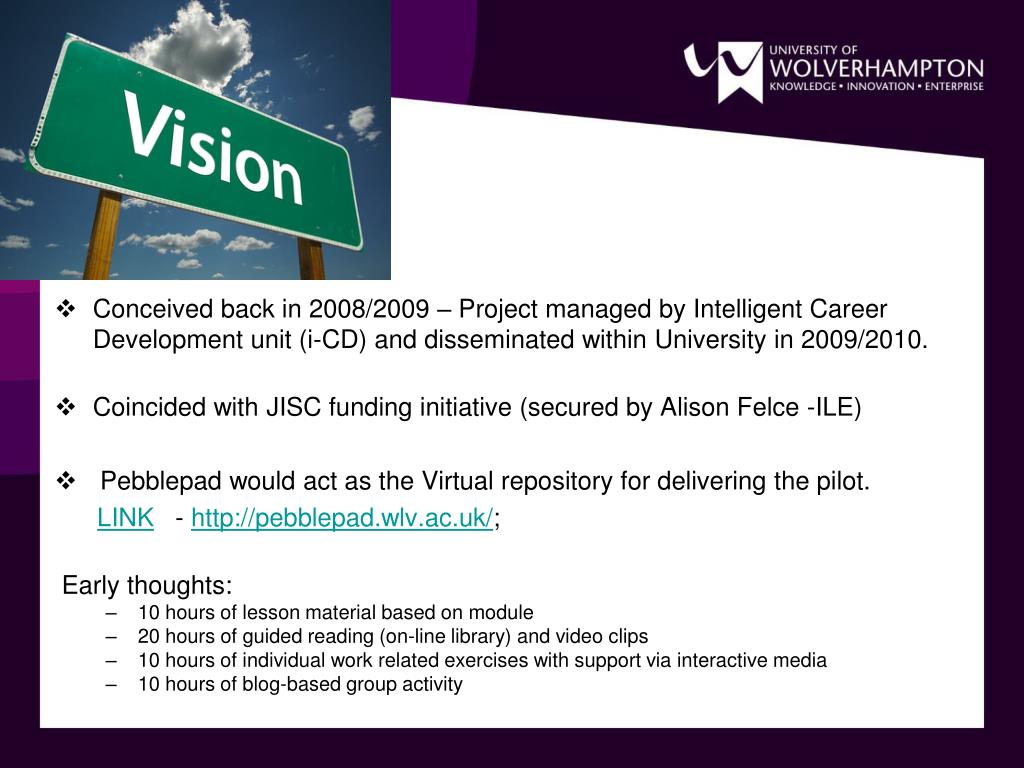 Vision

UNIVERSITY OF
WOLVERHAMPTON
KNOWLEDGE • INNOVATION • ENTERPRISE

❖ Conceived back in 2008/2009 – Project managed by Intelligent Career Development unit (i-CD) and disseminated within University in 2009/2010.

❖ Coincided with JISC funding initiative (secured by Alison Felce -ILE)

❖ Pebblepad would act as the Virtual repository for delivering the pilot.
LINK - http://pebblepad.wlv.ac.uk/;

Early thoughts:
– 10 hours of lesson material based on module
– 20 hours of guided reading (on-line library) and video clips
– 10 hours of individual work related exercises with support via interactive media
– 10 hours of blog-based group activity